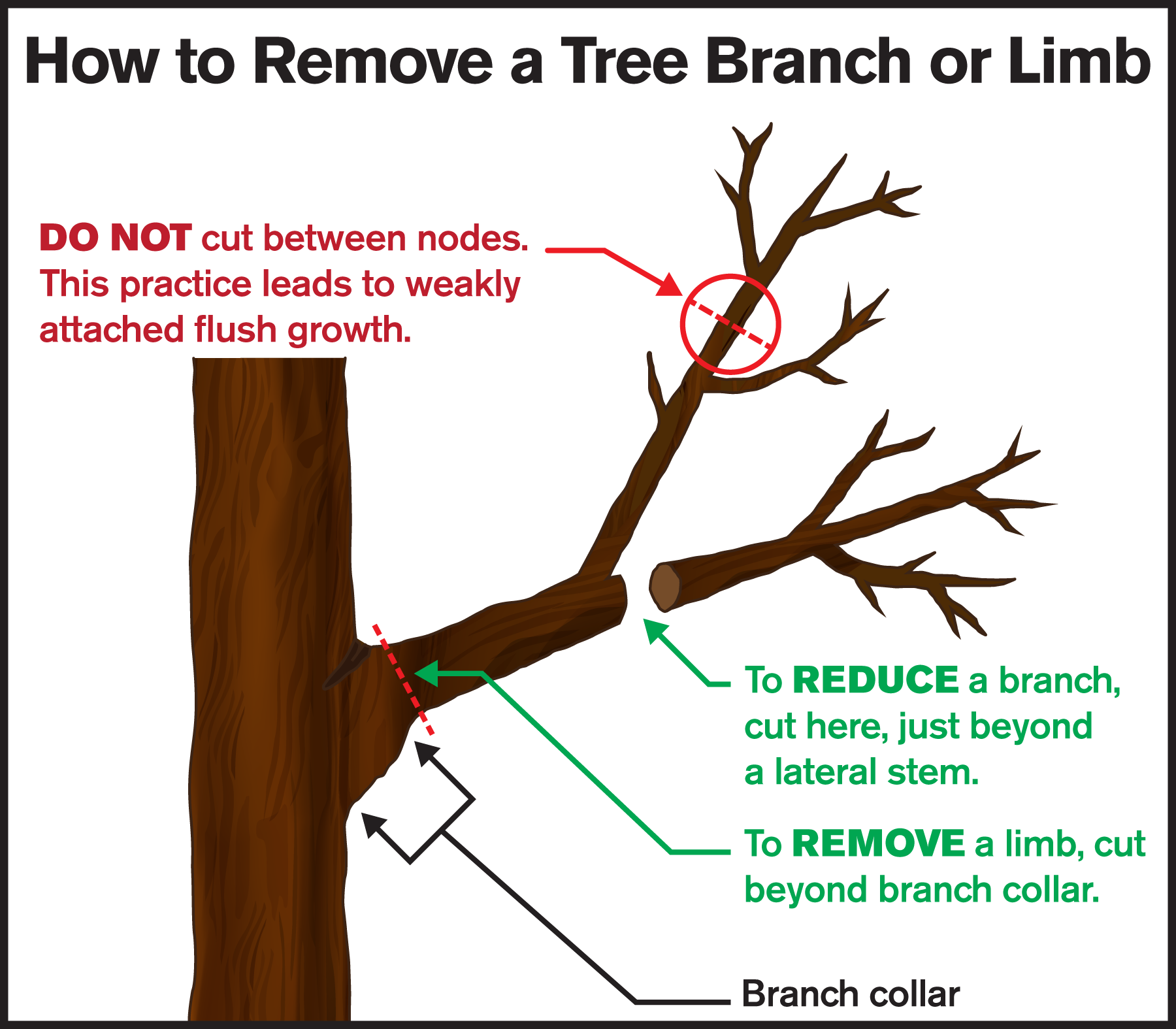 How to Remove a Tree Branch or Limb

DO NOT cut between nodes. This practice leads to weakly attached flush growth.

To REDUCE a branch, cut here, just beyond a lateral stem.

To REMOVE a limb, cut beyond branch collar.

Branch collar